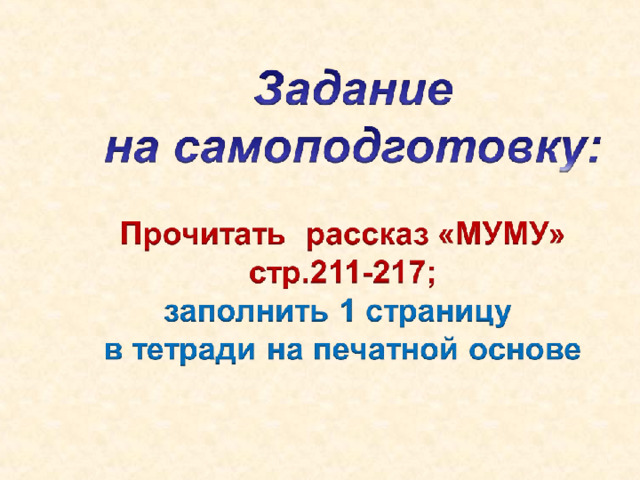 Задание
на самоподготовку:

Прочитать рассказ «МУМУ» стр.211-217;
заполнить 1 страницу в тетради на печатной основе